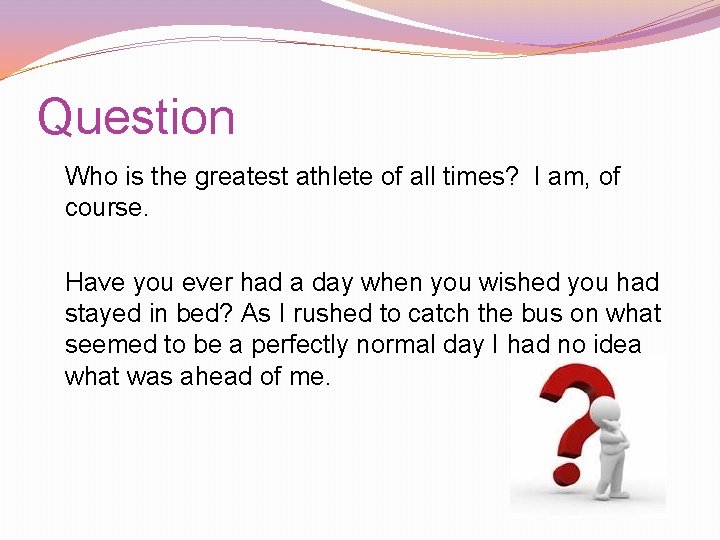 Question

Who is the greatest athlete of all times?  I am, of course.

Have you ever had a day when you wished you had stayed in bed? As I rushed to catch the bus on what seemed to be a perfectly normal day I had no idea what was ahead of me.